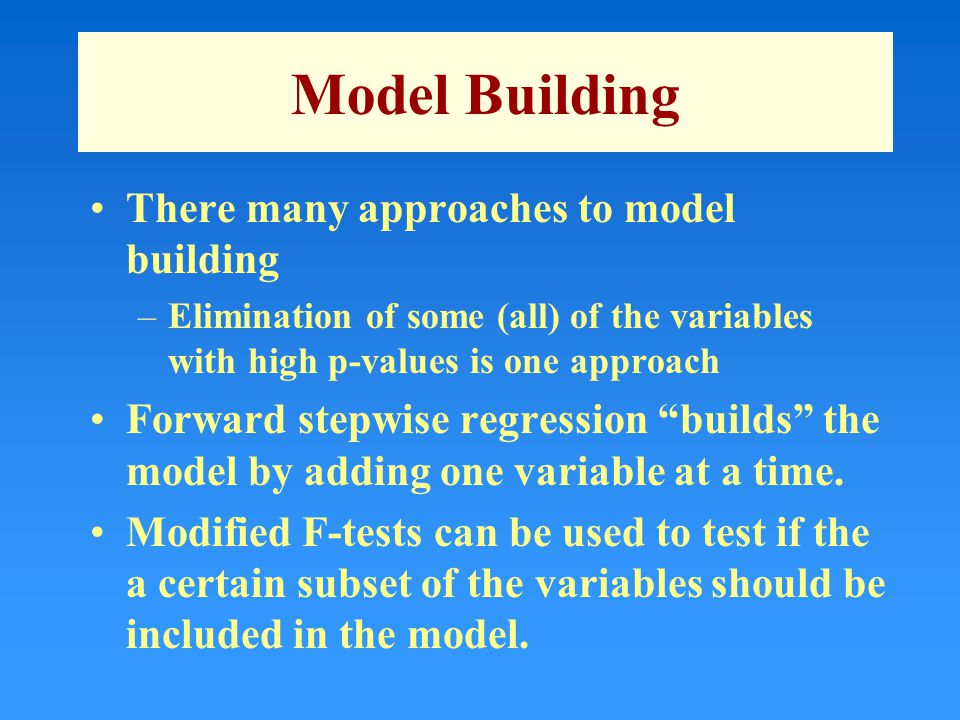 Model Building

• There many approaches to model building
– Elimination of some (all) of the variables with high p-values is one approach
• Forward stepwise regression “builds” the model by adding one variable at a time.
• Modified F-tests can be used to test if the a certain subset of the variables should be included in the model.